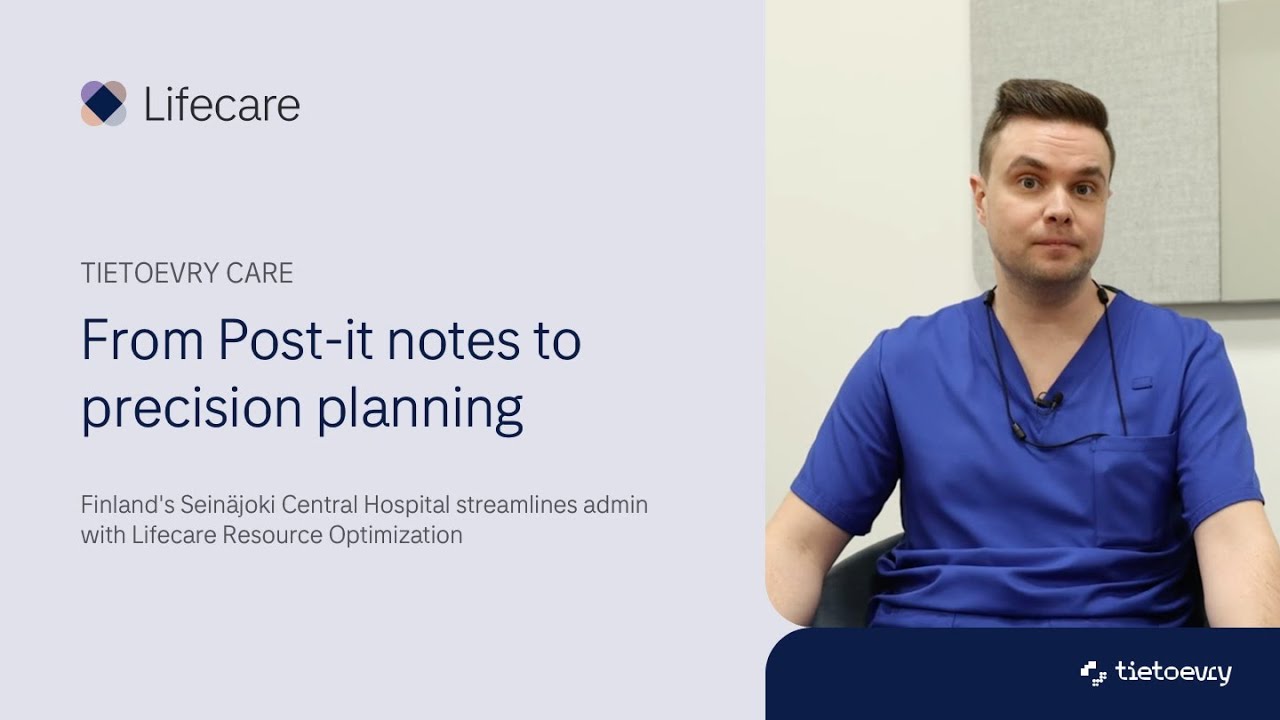 Lifecare

TIETOEVRY CARE

From Post-it notes to precision planning

Finland's Seinäjoki Central Hospital streamlines admin with Lifecare Resource Optimization

tietoevry